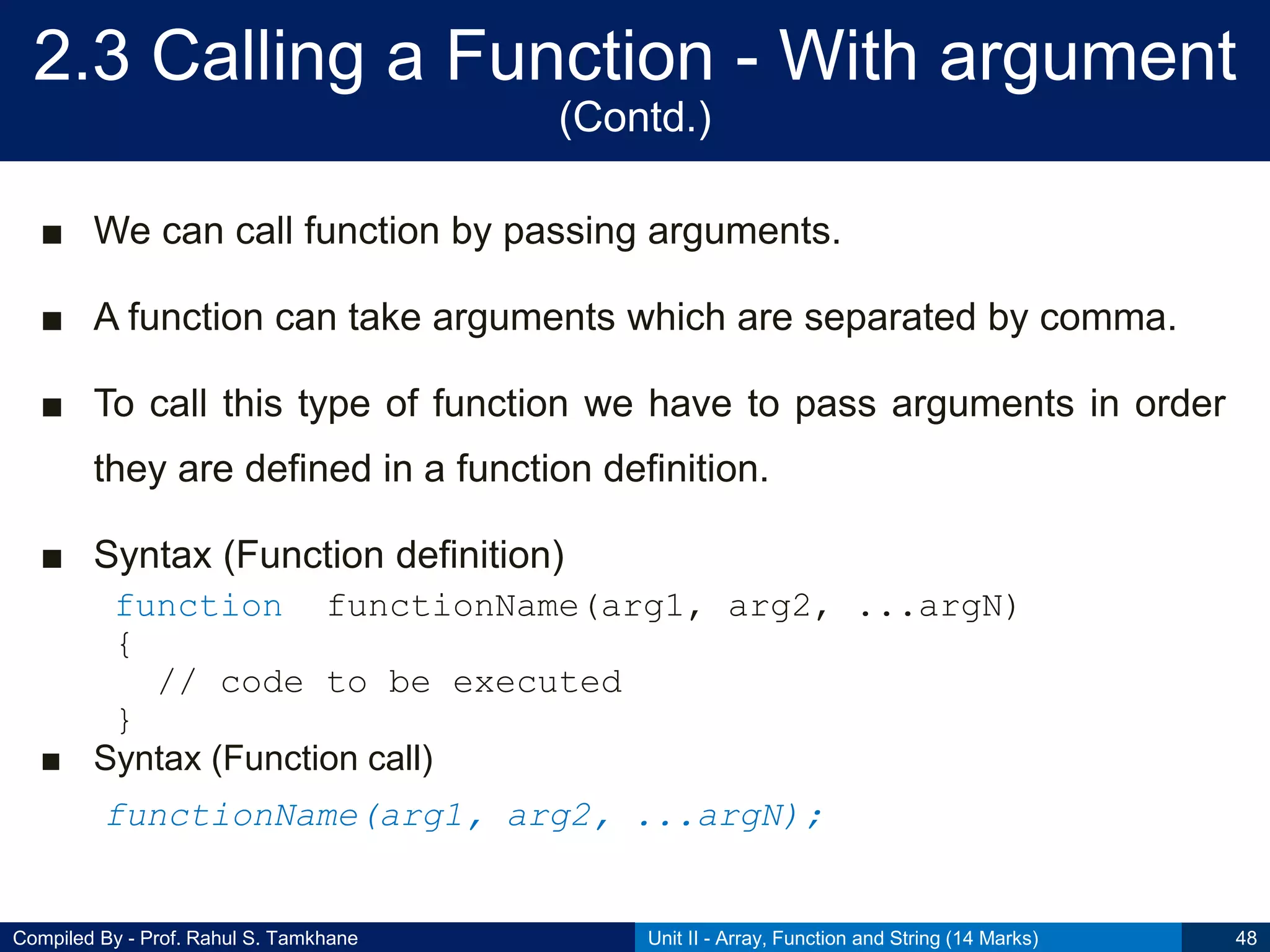 2.3 Calling a Function - With argument (Contd.)

■ We can call function by passing arguments.

■ A function can take arguments which are separated by comma.

■ To call this type of function we have to pass arguments in order they are defined in a function definition.

■ Syntax (Function definition)

function functionName(arg1, arg2, ...argN)
{
  // code to be executed
}

■ Syntax (Function call)

functionName(arg1, arg2, ...argN);

Compiled By - Prof. Rahul S. Tamkhane
Unit II - Array, Function and String (14 Marks)
48